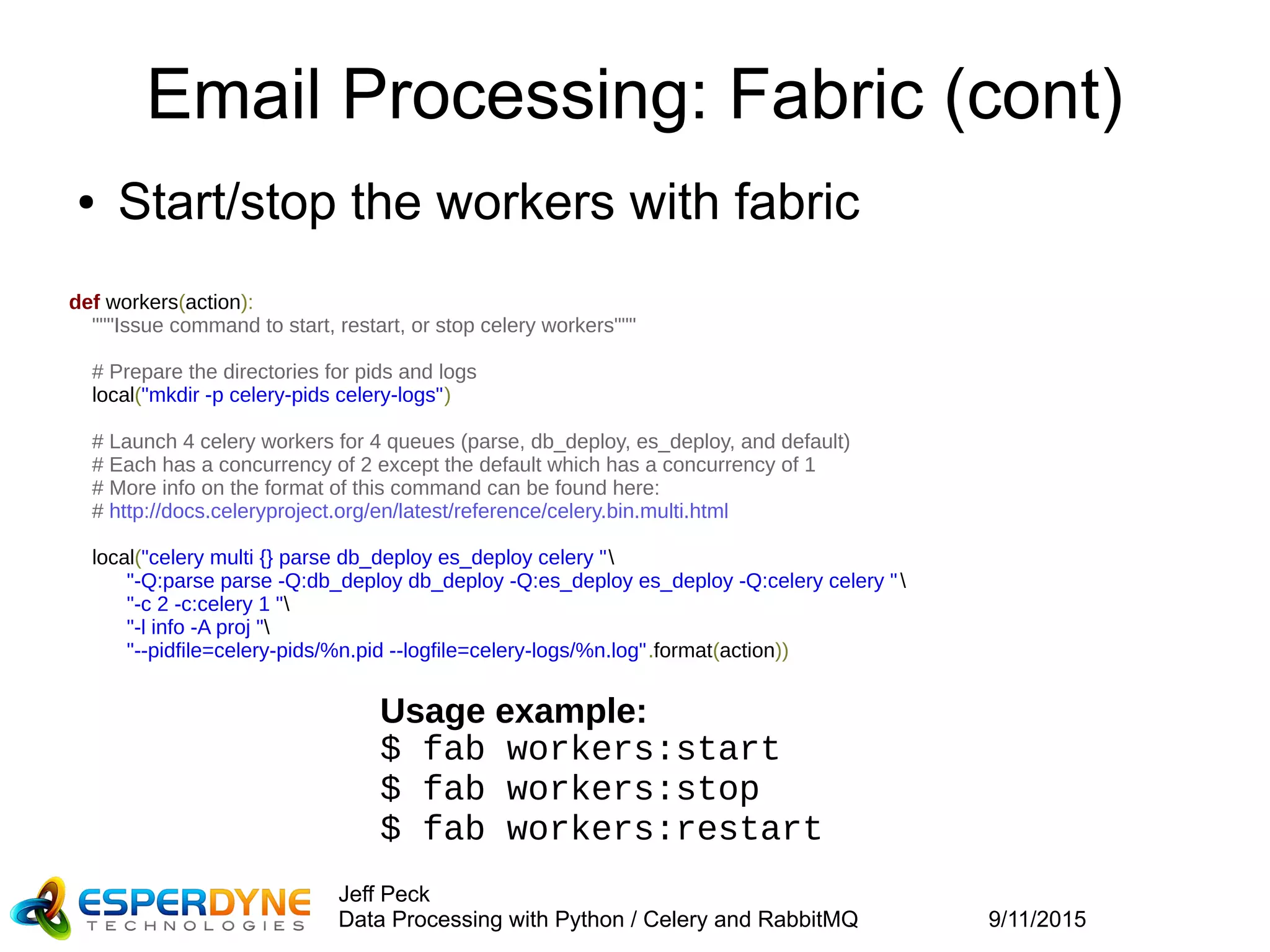 Email Processing: Fabric (cont)

• Start/stop the workers with fabric

def workers(action):
    """Issue command to start, restart, or stop celery workers"""

    # Prepare the directories for pids and logs
    local("mkdir -p celery-pids celery-logs")

    # Launch 4 celery workers for 4 queues (parse, db_deploy, es_deploy, and default)
    # Each has a concurrency of 2 except the default which has a concurrency of 1
    # More info on the format of this command can be found here:
    # http://docs.celeryproject.org/en/latest/reference/celery.bin.multi.html

    local("celery multi {} parse db_deploy es_deploy celery "\
          "-Q:parse parse -Q:db_deploy db_deploy -Q:es_deploy es_deploy -Q:celery celery "\
          "-c 2 -c:celery 1 "\
          "-l info -A proj "\
          "--pidfile=celery-pids/%n.pid --logfile=celery-logs/%n.log".format(action))

Usage example:
$ fab workers:start
$ fab workers:stop
$ fab workers:restart

ESPERDYNE TECHNOLOGIES

Jeff Peck
Data Processing with Python / Celery and RabbitMQ

9/11/2015